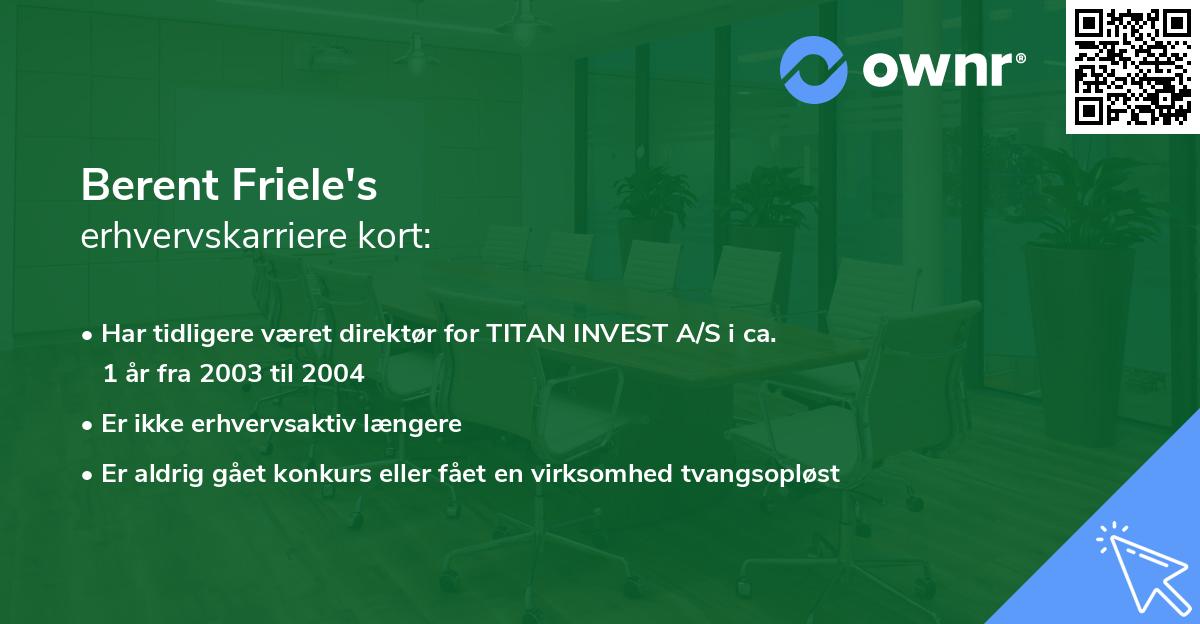 ownr®

Berent Friele's
erhvervskarriere kort:

• Har tidligere været direktør for TITAN INVEST A/S i ca. 1 år fra 2003 til 2004
• Er ikke erhvervsaktiv længere
• Er aldrig gået konkurs eller fået en virksomhed tvangsopløst